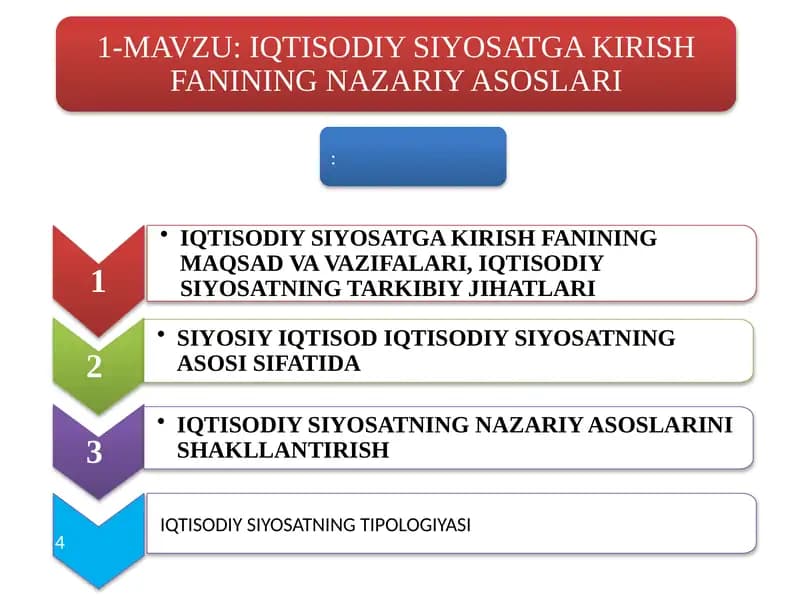 1-MAVZU: IQTISODIY SIYOSATGA KIRISH FANINING NAZARIY ASOSLARI

:

1

• IQTISODIY SIYOSATGA KIRISH FANINING MAQSAD VA VAZIFALARI, IQTISODIY SIYOSATNING TARKIBIY JIHATLARI

2

• SIYOSIY IQTISOD IQTISODIY SIYOSATNING ASOSI SIFATIDA

3

• IQTISODIY SIYOSATNING NAZARIY ASOSLARINI SHAKLLANTIRISH

4

IQTISODIY SIYOSATNING TIPOLOGIYASI